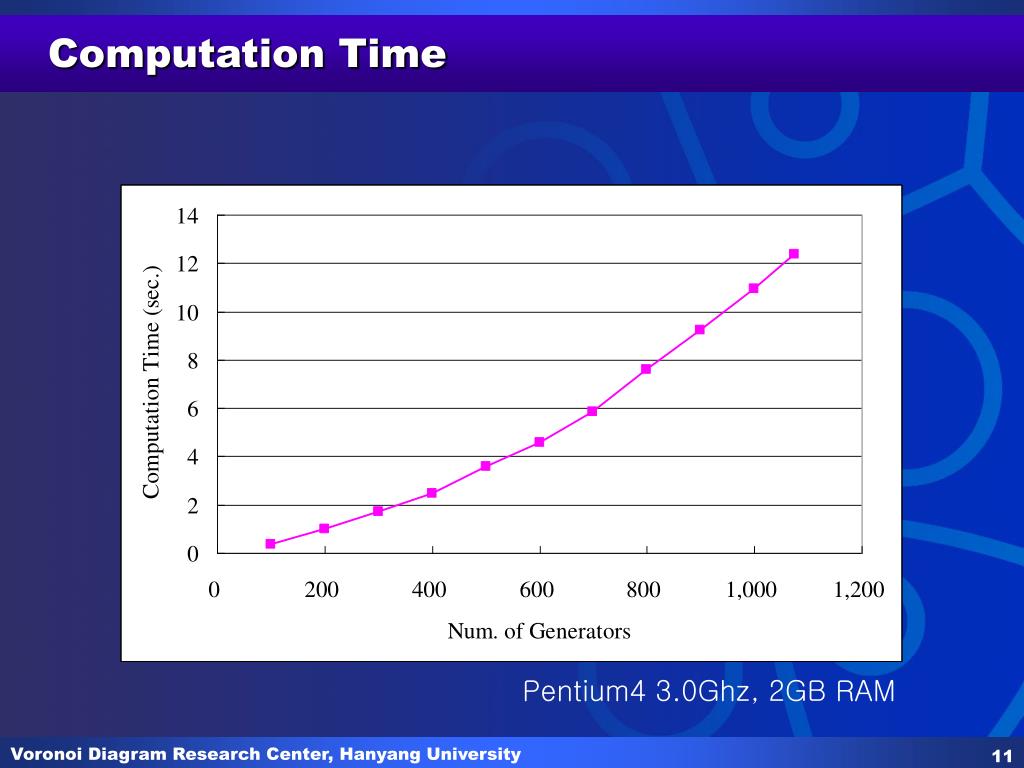 Computation Time

Computation Time (sec.)

14
12
10
8
6
4
2
0

0
200
400
600
800
1,000
1,200

Num. of Generators

Pentium4 3.0Ghz, 2GB RAM

Voronoi Diagram Research Center, Hanyang University

11